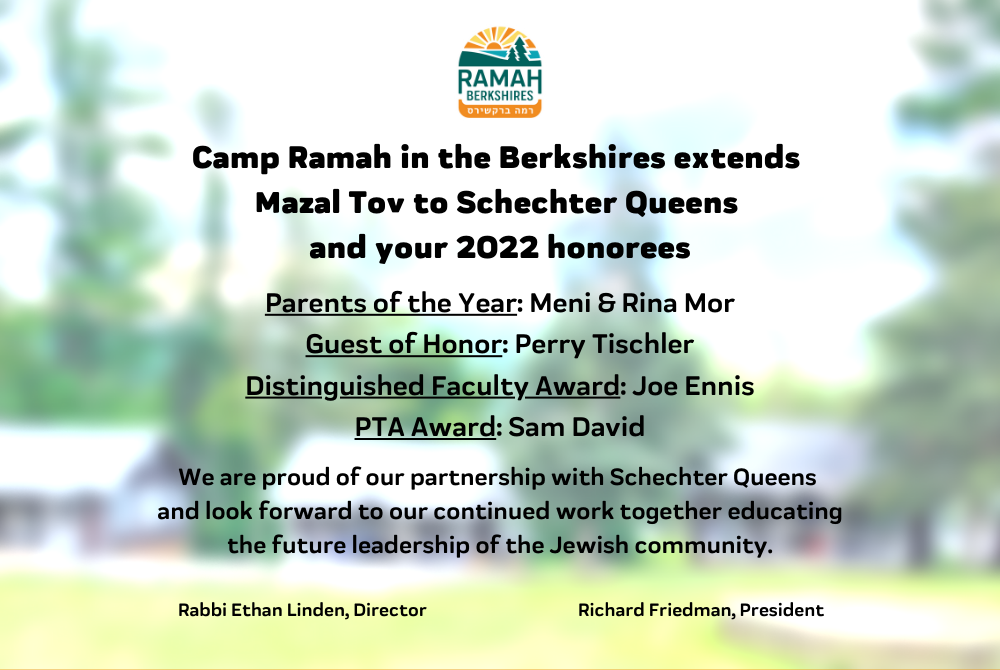 RAMAH
BERKSHIRES
רמה ברקשירס

Camp Ramah in the Berkshires extends Mazal Tov to Schechter Queens and your 2022 honorees

Parents of the Year: Meni & Rina Mor
Guest of Honor: Perry Tischler
Distinguished Faculty Award: Joe Ennis
PTA Award: Sam David

We are proud of our partnership with Schechter Queens and look forward to our continued work together educating the future leadership of the Jewish community.

Rabbi Ethan Linden, Director

Richard Friedman, President